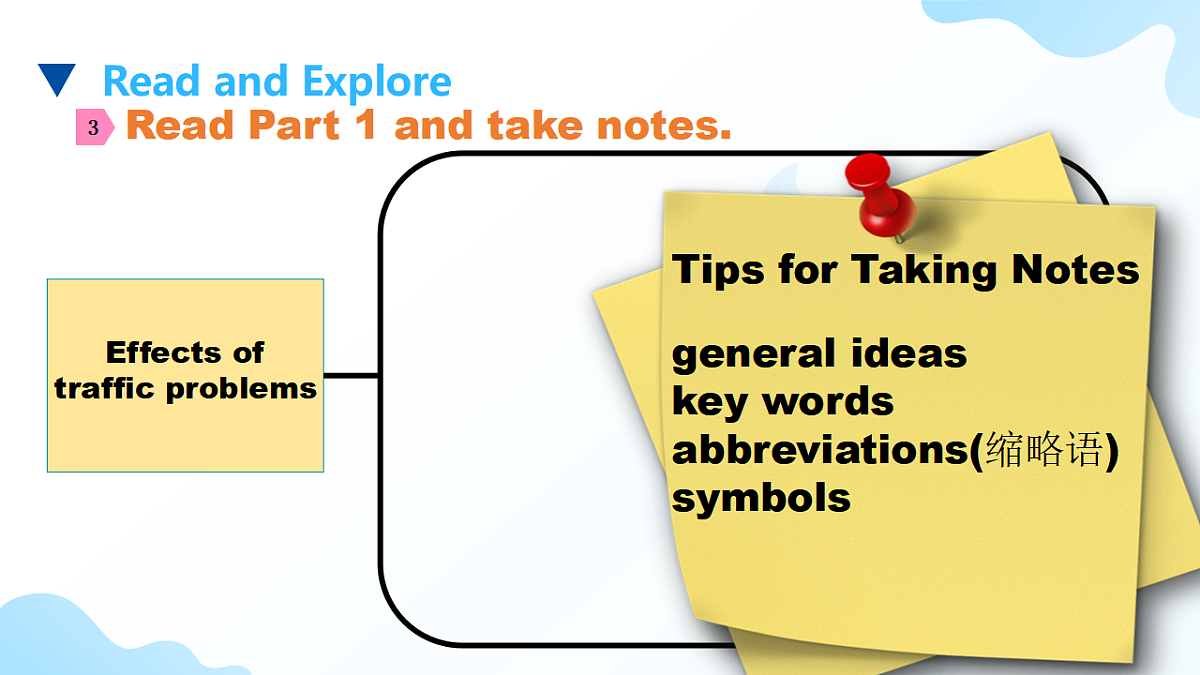 Read and Explore

3 Read Part 1 and take notes.

Effects of traffic problems

Tips for Taking Notes

general ideas
key words
abbreviations(缩略语)
symbols